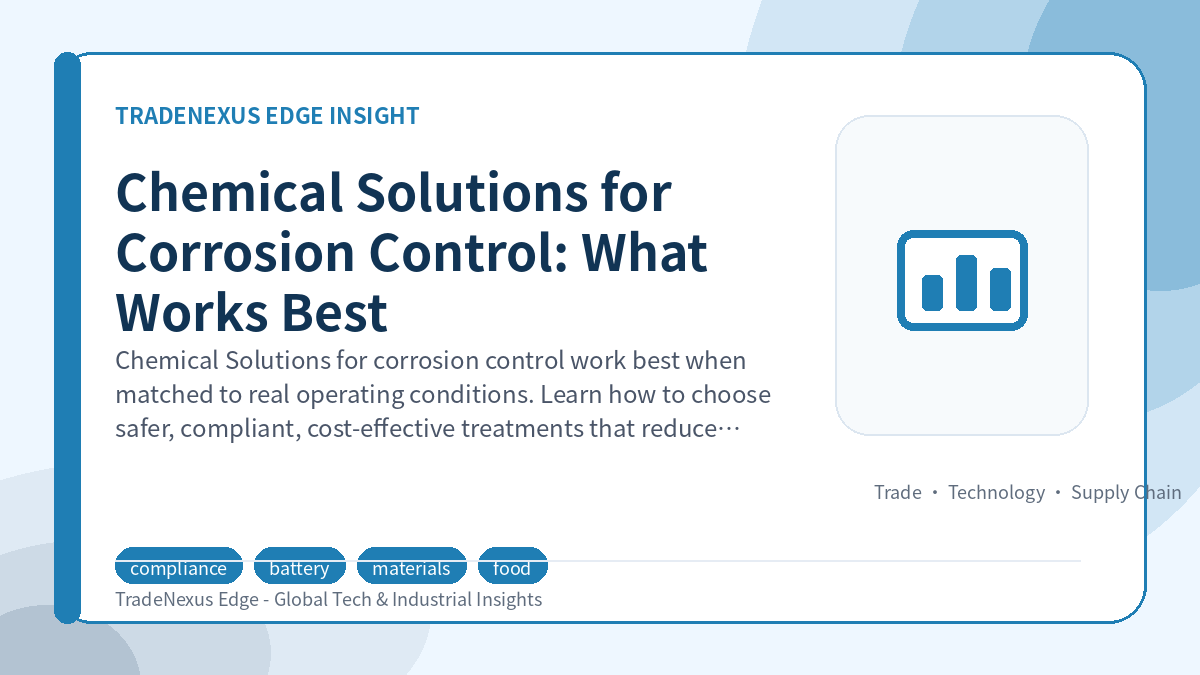 TRADENEXUS EDGE INSIGHT

Chemical Solutions for Corrosion Control: What Works Best

Chemical Solutions for corrosion control work best when matched to real operating conditions. Learn how to choose safer, compliant, cost-effective treatments that reduce…

Trade • Technology • Supply Chain

compliance battery materials food

TradeNexus Edge - Global Tech & Industrial Insights